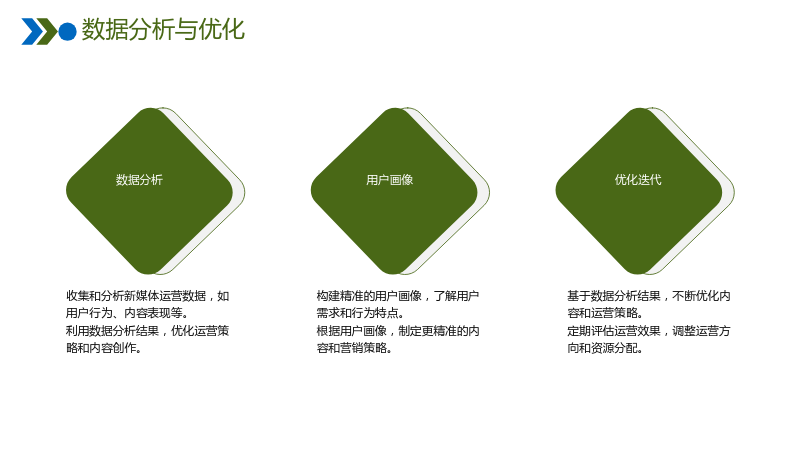 数据分析与优化

数据分析

收集和分析新媒体运营数据，如用户行为、内容表现等。
利用数据分析结果，优化运营策略和内容创作。

用户画像

构建精准的用户画像，了解用户需求和行为特点。
根据用户画像，制定更精准的内容和营销策略。

优化迭代

基于数据分析结果，不断优化内容和运营策略。
定期评估运营效果，调整运营方向和资源分配。